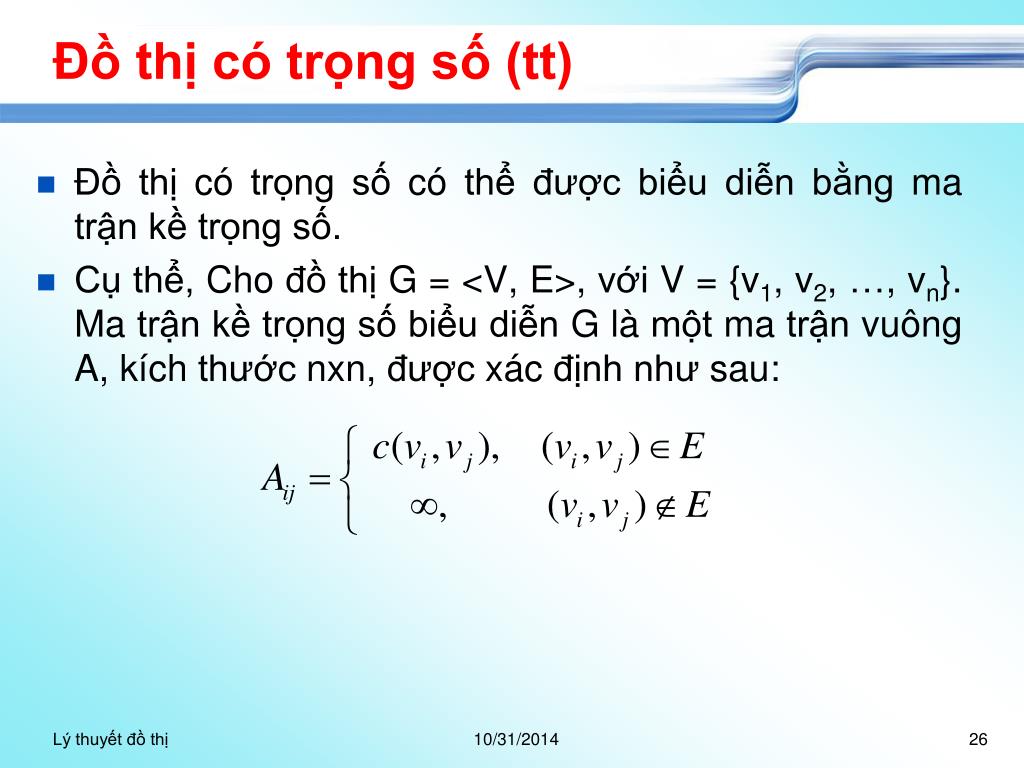 Đồ thị có trọng số (tt)

Đồ thị có trọng số có thể được biểu diễn bằng ma trận kề trọng số.

Cụ thể, Cho đồ thị G = <V, E>, với V = {$v_1$, $v_2$, …, $v_n$}. Ma trận kề trọng số biểu diễn G là một ma trận vuông A, kích thước nxn, được xác định như sau:

$A_{ij} = \begin{cases} c(v_i, v_j), & (v_i, v_j) \in E \\ \infty, & (v_i, v_j) \notin E \end{cases}$

Lý thuyết đồ thị

10/31/2014

26